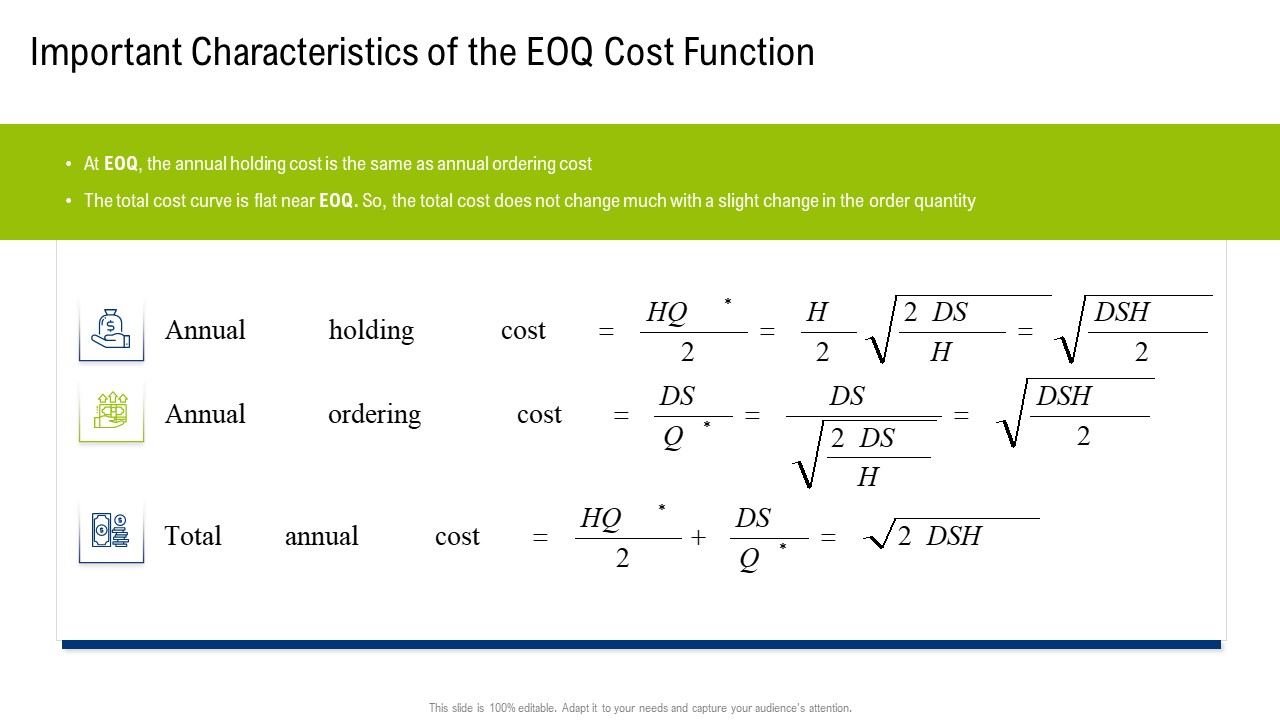 Important Characteristics of the EOQ Cost Function

• At **EOQ**, the annual holding cost is the same as annual ordering cost

• The total cost curve is flat near **EOQ.** So, the total cost does not change much with a slight change in the order quantity

Annual holding cost $= \frac{HQ^*}{2} = \frac{H}{2}\sqrt{\frac{2DS}{H}} = \sqrt{\frac{DSH}{2}}$

Annual ordering cost $= \frac{DS}{Q^*} = \frac{DS}{\sqrt{\frac{2DS}{H}}} = \sqrt{\frac{DSH}{2}}$

Total annual cost $= \frac{HQ^*}{2} + \frac{DS}{Q^*} = \sqrt{2DSH}$

This slide is 100% editable. Adapt it to your needs and capture your audience's attention.